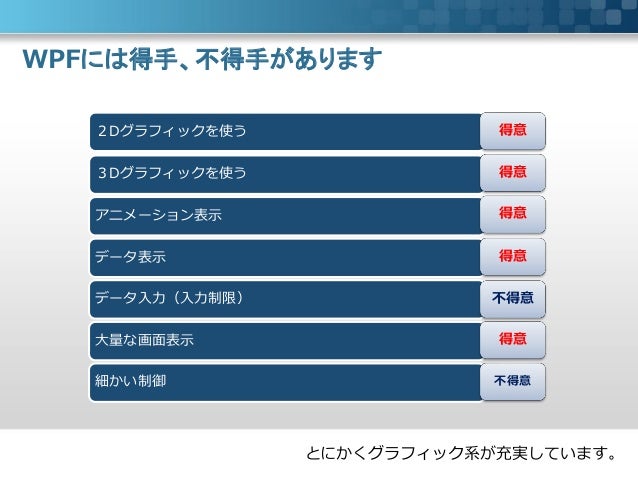 WPFには得手、不得手があります

| | |
|---|---|
| 2Dグラフィックを使う | 得意 |
| 3Dグラフィックを使う | 得意 |
| アニメーション表示 | 得意 |
| データ表示 | 得意 |
| データ入力（入力制限） | 不得意 |
| 大量な画面表示 | 得意 |
| 細かい制御 | 不得意 |

とにかくグラフィック系が充実しています。